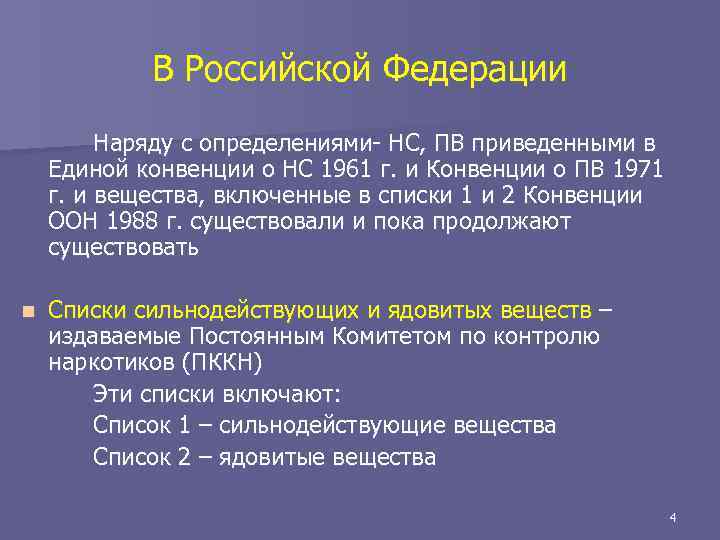 В Российской Федерации

Наряду с определениями- НС, ПВ приведенными в Единой конвенции о НС 1961 г. и Конвенции о ПВ 1971 г. и вещества, включенные в списки 1 и 2 Конвенции ООН 1988 г. существовали и пока продолжают существовать

Списки сильнодействующих и ядовитых веществ – издаваемые Постоянным Комитетом по контролю наркотиков (ПККН)

Эти списки включают:

Список 1 – сильнодействующие вещества

Список 2 – ядовитые вещества

4